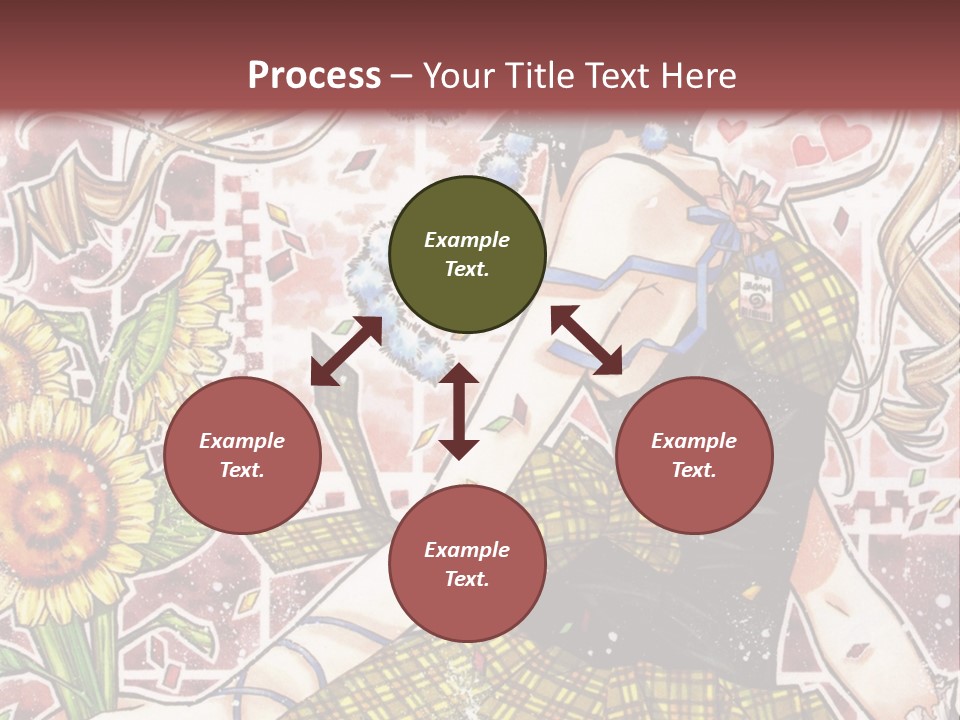 Process – Your Title Text Here

Example Text.

Example Text.

Example Text.

Example Text.